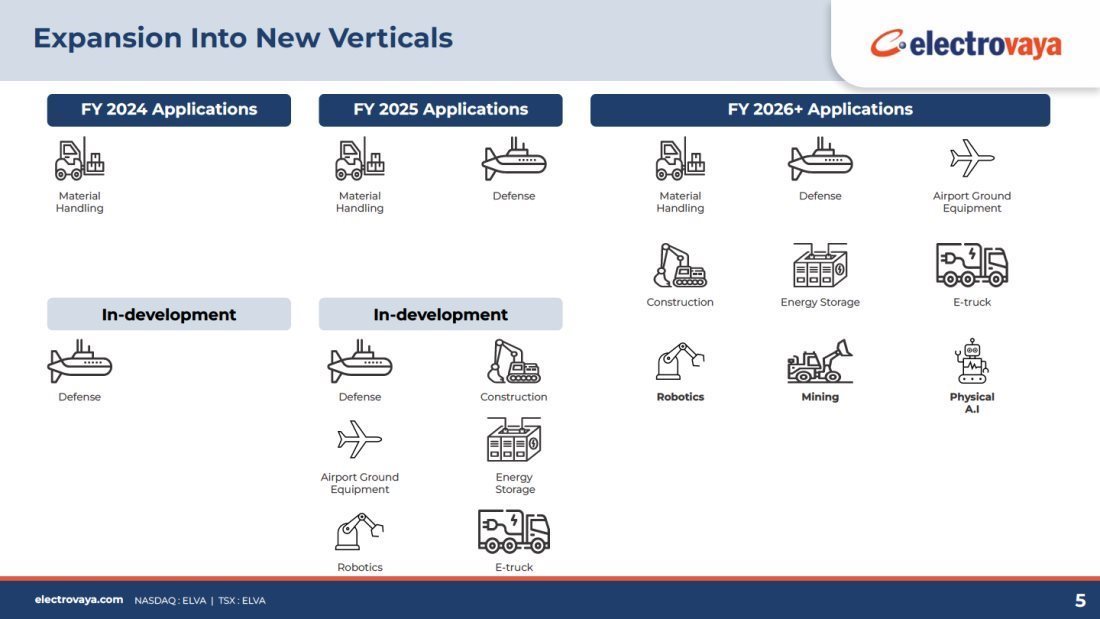 Expansion Into New Verticals

electrovaya

FY 2024 Applications

Material Handling

In-development

Defense

FY 2025 Applications

Material Handling

Defense

In-development

Defense

Construction

Airport Ground Equipment

Energy Storage

Robotics

E-truck

FY 2026+ Applications

Material Handling

Defense

Airport Ground Equipment

Construction

Energy Storage

E-truck

Robotics

Mining

Physical A.I

electrovaya.com NASDAQ : ELVA | TSX : ELVA

5